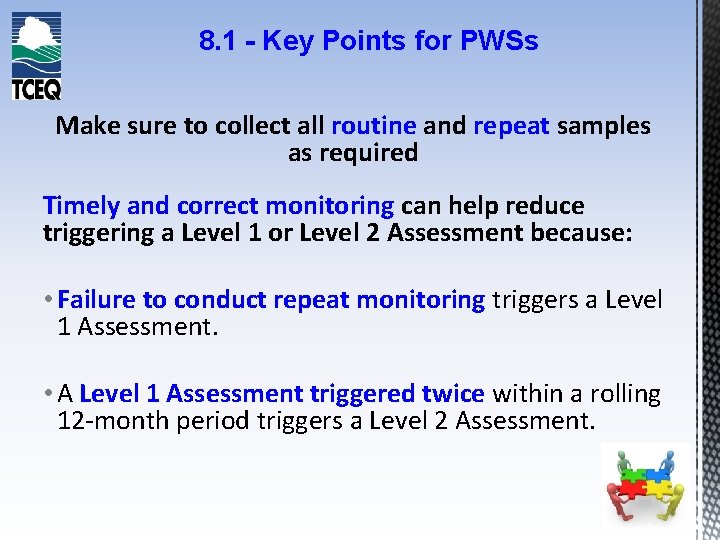 TCEQ

8.1 - Key Points for PWSs

Make sure to collect all routine and repeat samples as required

Timely and correct monitoring can help reduce triggering a Level 1 or Level 2 Assessment because:

• Failure to conduct repeat monitoring triggers a Level 1 Assessment.

• A Level 1 Assessment triggered twice within a rolling 12-month period triggers a Level 2 Assessment.